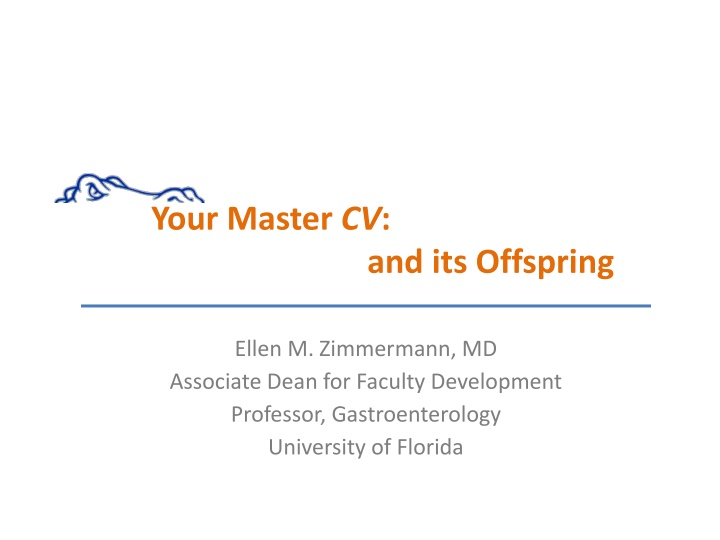 Your Master CV:
and its Offspring

Ellen M. Zimmermann, MD
Associate Dean for Faculty Development
Professor, Gastroenterology
University of Florida